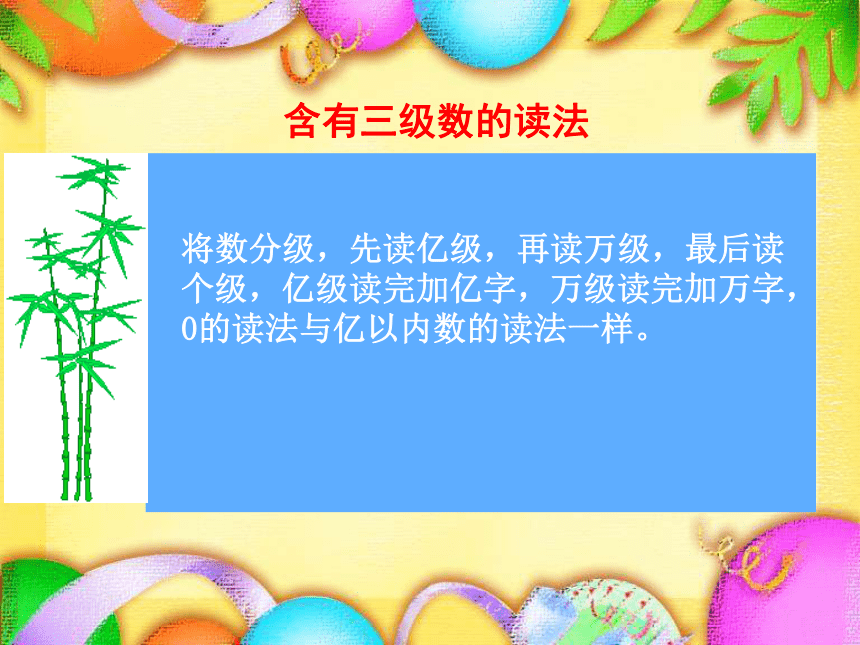 含有三级数的读法

将数分级，先读亿级，再读万级，最后读个级，亿级读完加亿字，万级读完加万字，0的读法与亿以内数的读法一样。